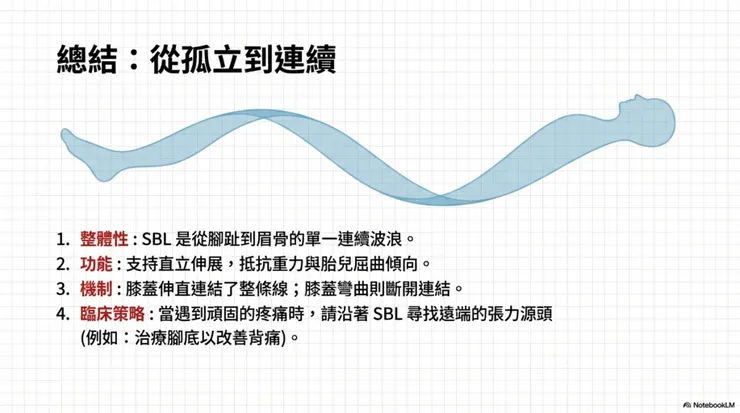 總結：從孤立到連續

1. 整體性 : SBL 是從腳趾到眉骨的單一連續波浪。
2. 功能 : 支持直立伸展，抵抗重力與胎兒屈曲傾向。
3. 機制 : 膝蓋伸直連結了整條線；膝蓋彎曲則斷開連結。
4. 臨床策略 : 當遇到頑固的疼痛時，請沿著 SBL 尋找遠端的張力源頭 (例如：治療腳底以改善背痛)。

NotebookLM